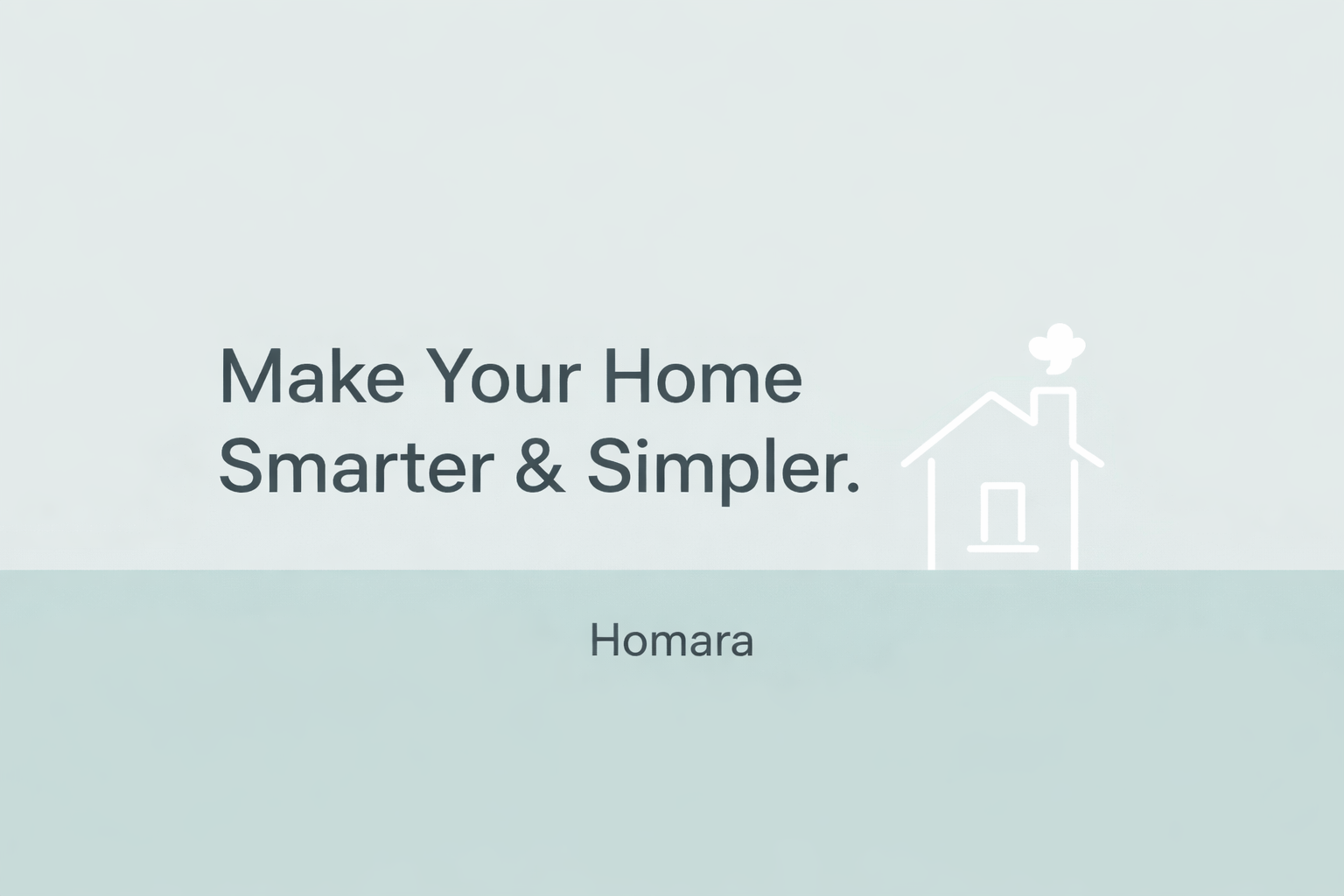 Make Your Home Smarter & Simpler.

Homara